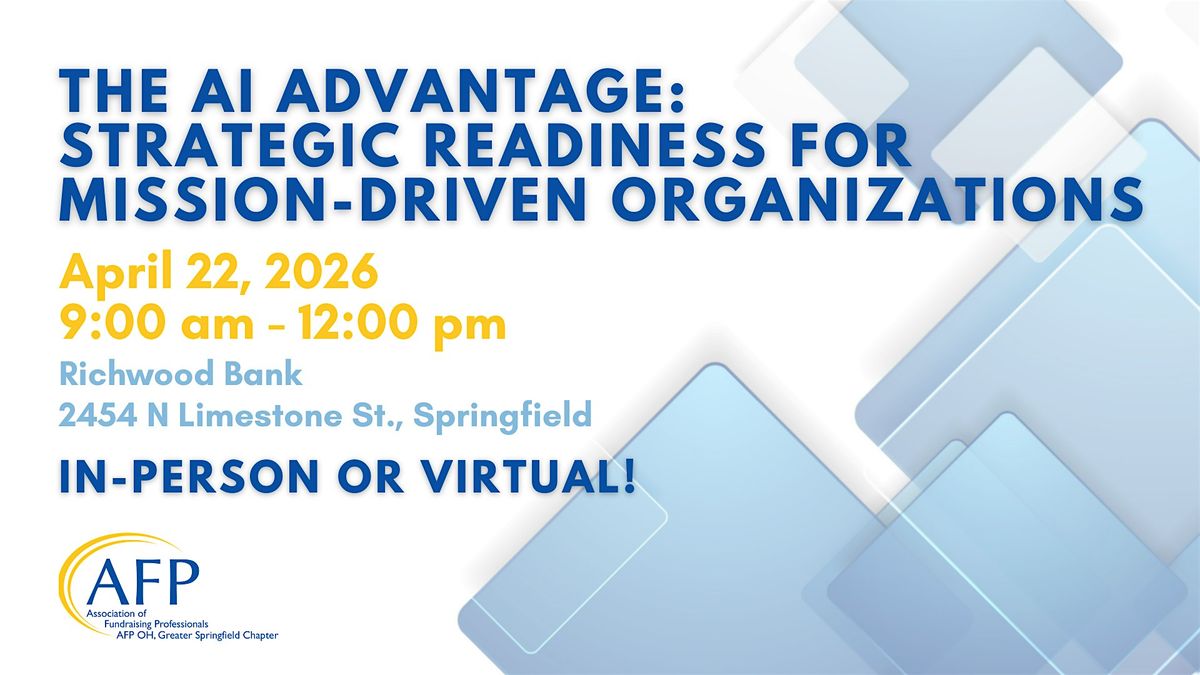 THE AI ADVANTAGE: STRATEGIC READINESS FOR MISSION-DRIVEN ORGANIZATIONS

April 22, 2026
9:00 am - 12:00 pm

Richwood Bank
2454 N Limestone St., Springfield

IN-PERSON OR VIRTUAL!

AFP
Association of Fundraising Professionals
AFP OH, Greater Springfield Chapter